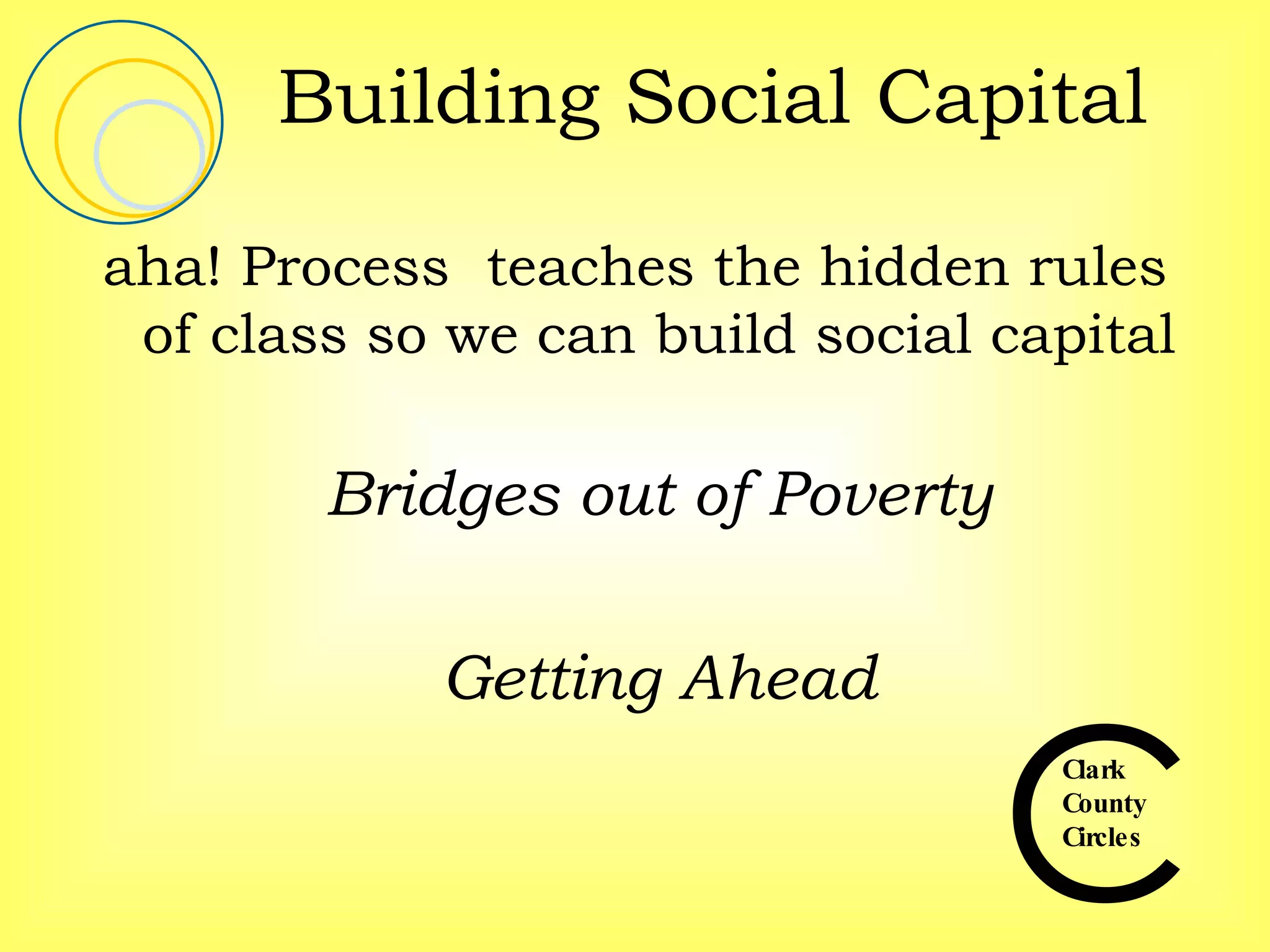 Building Social Capital

aha! Process teaches the hidden rules of class so we can build social capital

Bridges out of Poverty

Getting Ahead

Clark County Circles